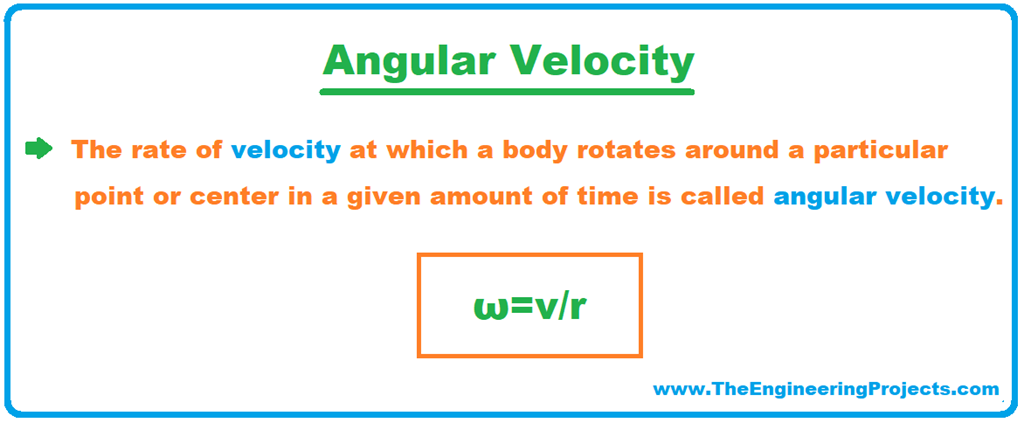 Angular Velocity

The rate of velocity at which a body rotates around a particular point or center in a given amount of time is called angular velocity.

$\omega=v/r$

www.TheEngineeringProjects.com